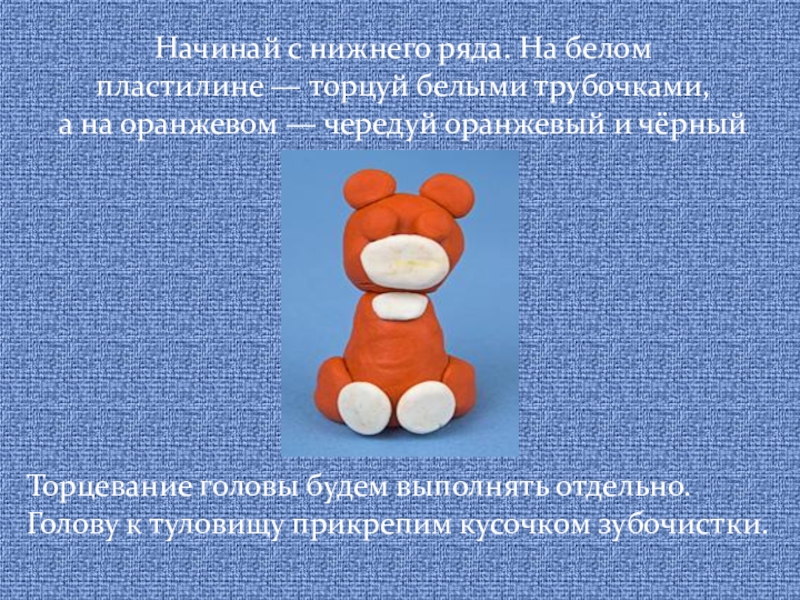 Начинай с нижнего ряда. На белом пластилине — торцуй белыми трубочками, а на оранжевом — чередуй оранжевый и чёрный

Торцевание головы будем выполнять отдельно. Голову к туловищу прикрепим кусочком зубочистки.